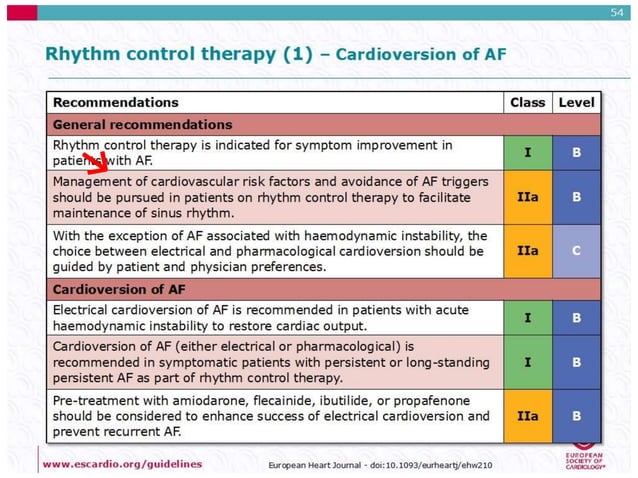 54

Rhythm control therapy (1) – Cardioversion of AF

| Recommendations | Class | Level |
|---|---|---|
| General recommendations | | |
| Rhythm control therapy is indicated for symptom improvement in patients with AF. | I | B |
| Management of cardiovascular risk factors and avoidance of AF triggers should be pursued in patients on rhythm control therapy to facilitate maintenance of sinus rhythm. | IIa | B |
| With the exception of AF associated with haemodynamic instability, the choice between electrical and pharmacological cardioversion should be guided by patient and physician preferences. | IIa | C |
| Cardioversion of AF | | |
| Electrical cardioversion of AF is recommended in patients with acute haemodynamic instability to restore cardiac output. | I | B |
| Cardioversion of AF (either electrical or pharmacological) is recommended in symptomatic patients with persistent or long-standing persistent AF as part of rhythm control therapy. | I | B |
| Pre-treatment with amiodarone, flecainide, ibutilide, or propafenone should be considered to enhance success of electrical cardioversion and prevent recurrent AF. | IIa | B |

www.escardio.org/guidelines

European Heart Journal - doi:10.1093/eurheartj/ehw210

EUROPEAN SOCIETY OF CARDIOLOGY®